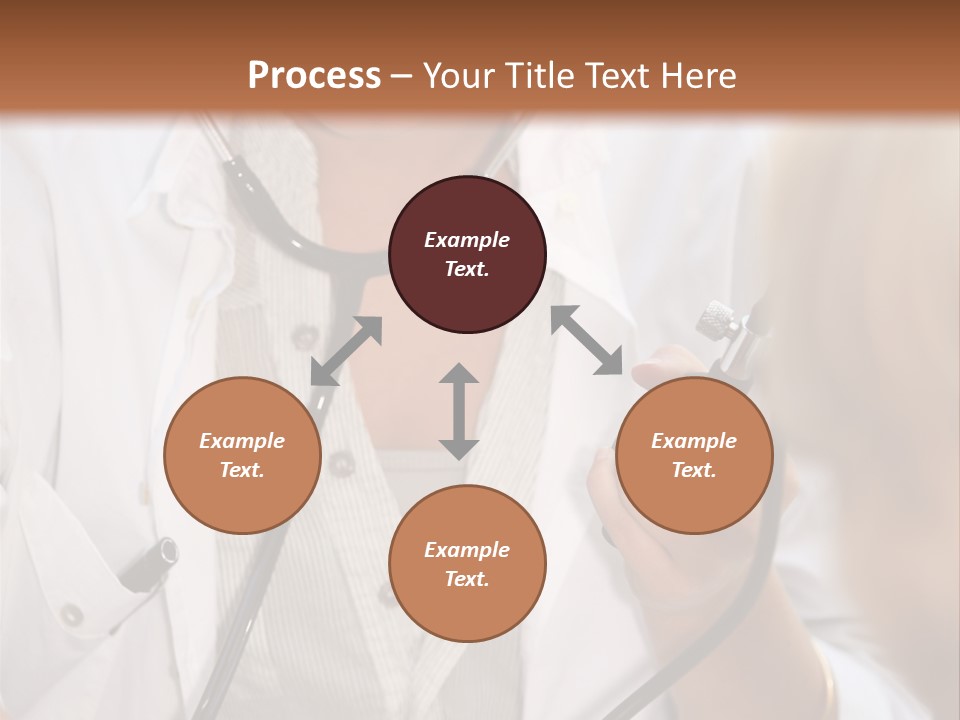 Process – Your Title Text Here

Example Text.

Example Text.

Example Text.

Example Text.